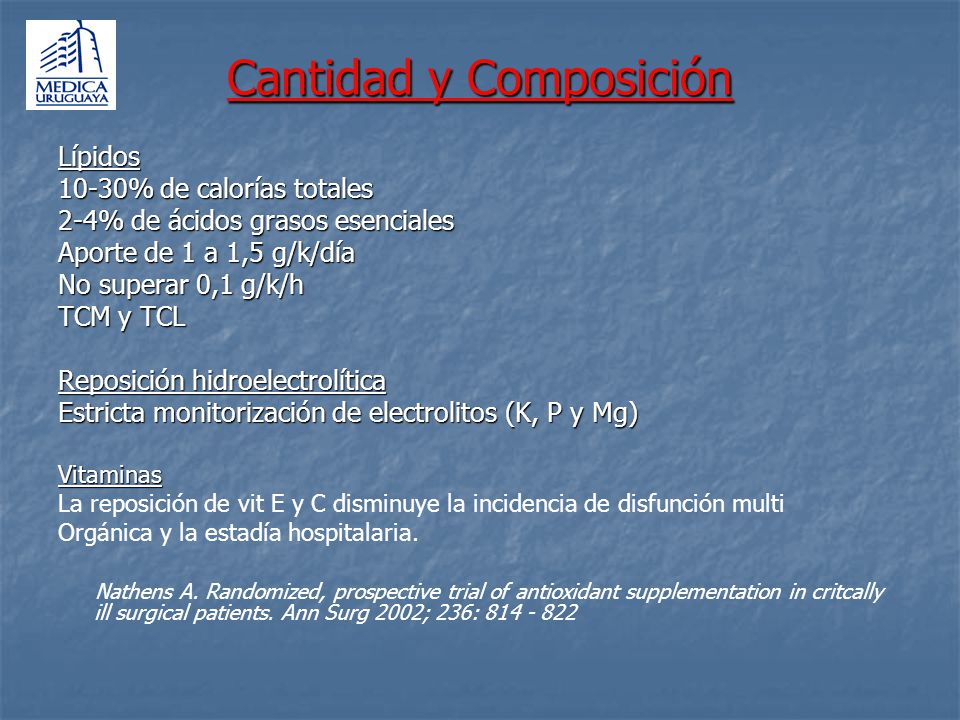 MEDICA URUGUAYA

Cantidad y Composición

Lípidos
10-30% de calorías totales
2-4% de ácidos grasos esenciales
Aporte de 1 a 1,5 g/k/día
No superar 0,1 g/k/h
TCM y TCL

Reposición hidroelectrolítica
Estricta monitorización de electrolitos (K, P y Mg)

Vitaminas
La reposición de vit E y C disminuye la incidencia de disfunción multi Orgánica y la estadía hospitalaria.

Nathens A. Randomized, prospective trial of antioxidant supplementation in critcally ill surgical patients. Ann Surg 2002; 236: 814 - 822